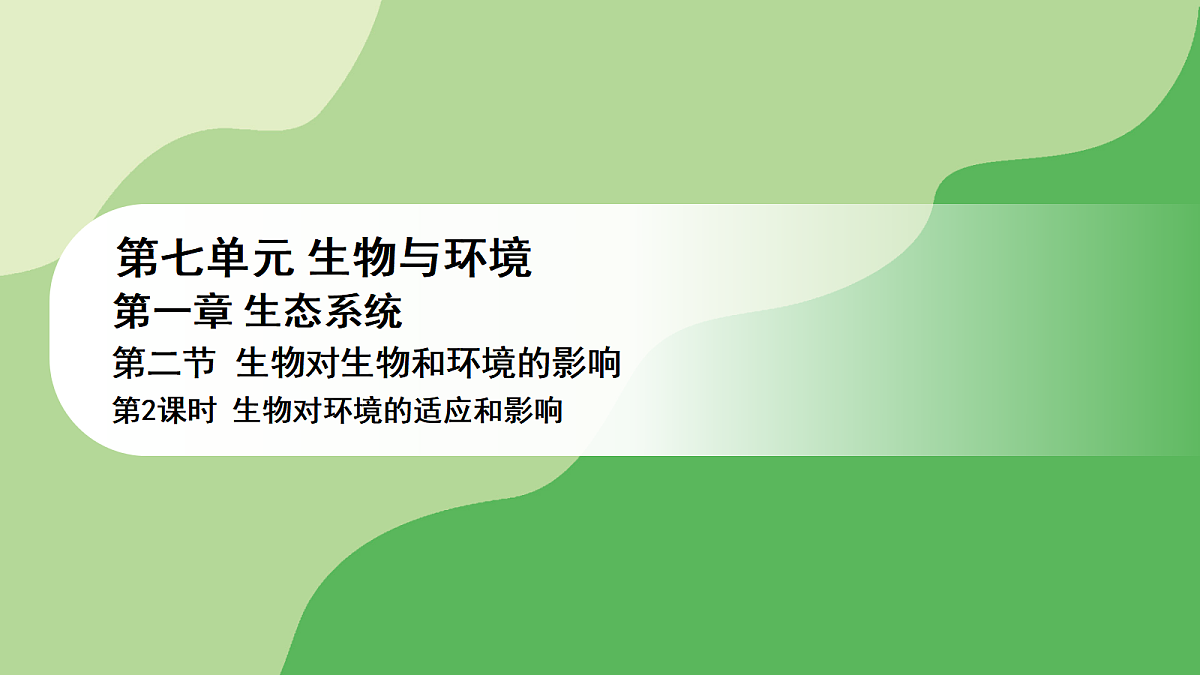 第七单元 生物与环境

第一章 生态系统

第二节 生物对生物和环境的影响

第2课时 生物对环境的适应和影响